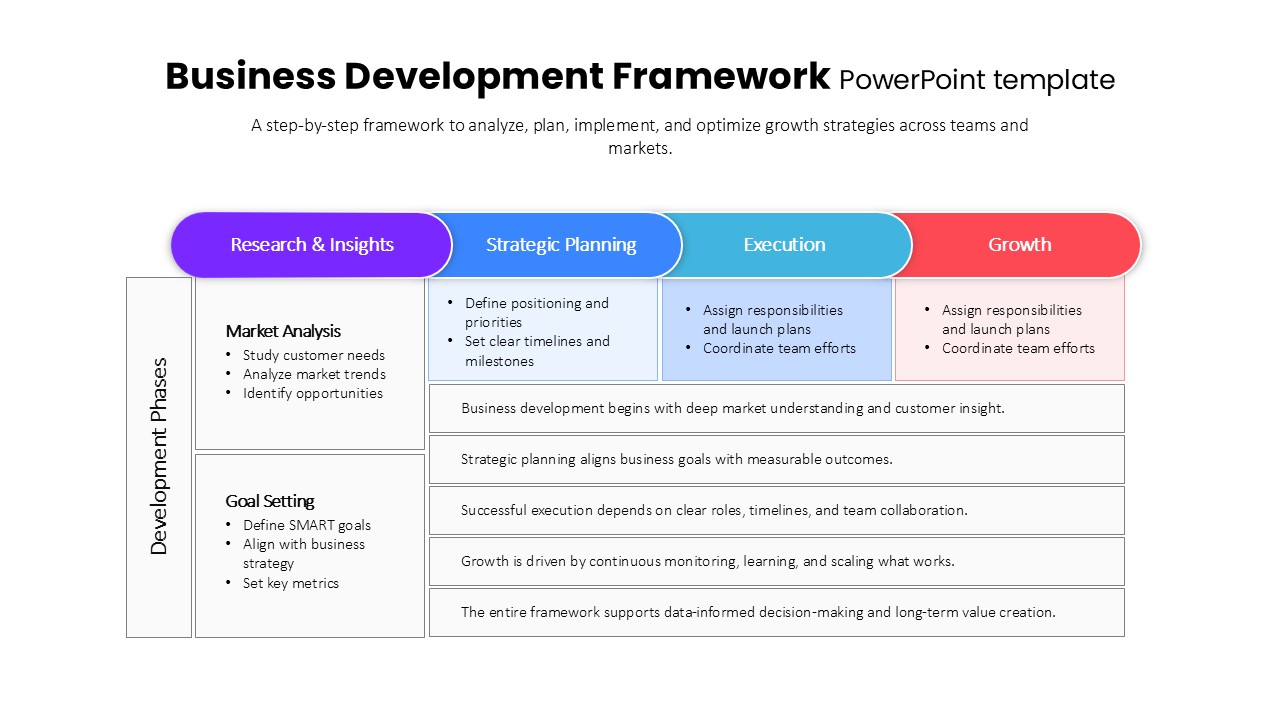 Business Development Framework PowerPoint template

A step-by-step framework to analyze, plan, implement, and optimize growth strategies across teams and markets.

Research & Insights

Strategic Planning

Execution

Growth

Development Phases

Market Analysis
• Study customer needs
• Analyze market trends
• Identify opportunities

Goal Setting
• Define SMART goals
• Align with business strategy
• Set key metrics

• Define positioning and priorities
• Set clear timelines and milestones

• Assign responsibilities and launch plans
• Coordinate team efforts

• Assign responsibilities and launch plans
• Coordinate team efforts

Business development begins with deep market understanding and customer insight.

Strategic planning aligns business goals with measurable outcomes.

Successful execution depends on clear roles, timelines, and team collaboration.

Growth is driven by continuous monitoring, learning, and scaling what works.

The entire framework supports data-informed decision-making and long-term value creation.